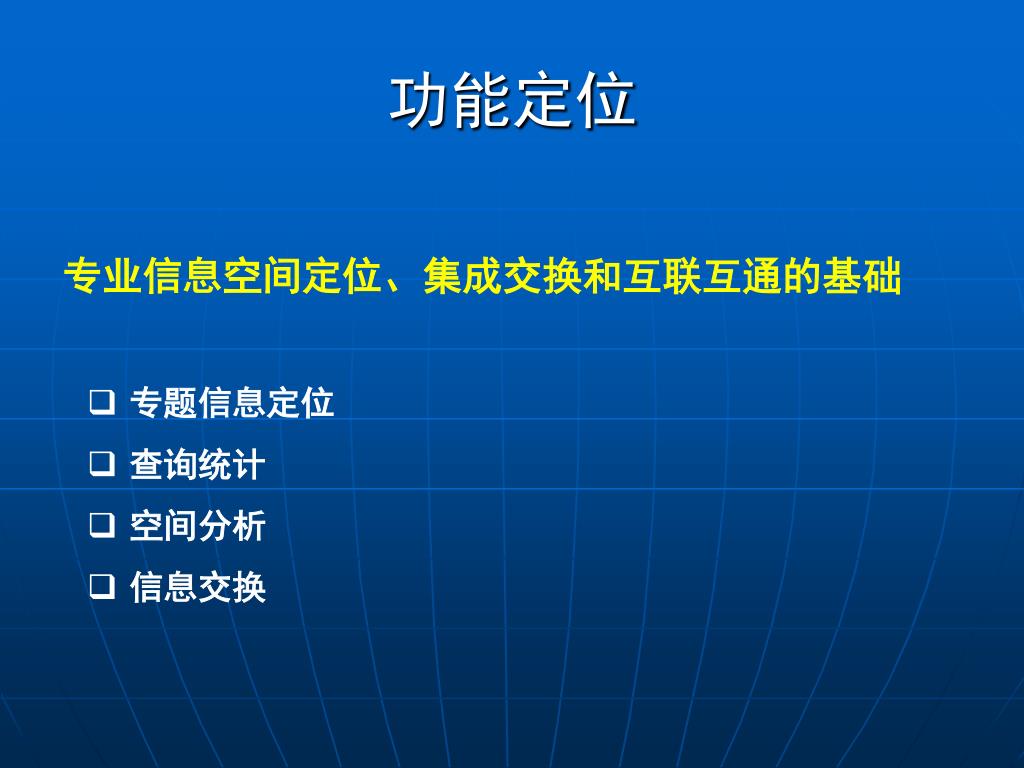 功能定位

专业信息空间定位、集成交换和互联互通的基础

❑ 专题信息定位
❑ 查询统计
❑ 空间分析
❑ 信息交换